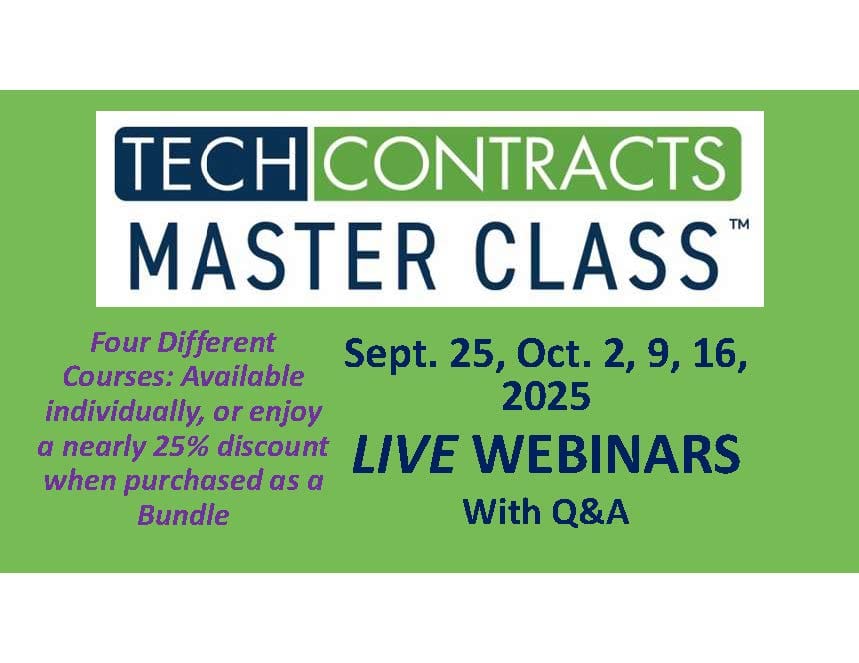 TECH CONTRACTS
MASTER CLASS™

Four Different Courses: Available individually, or enjoy a nearly 25% discount when purchased as a Bundle

Sept. 25, Oct. 2, 9, 16, 2025

LIVE WEBINARS

With Q&A